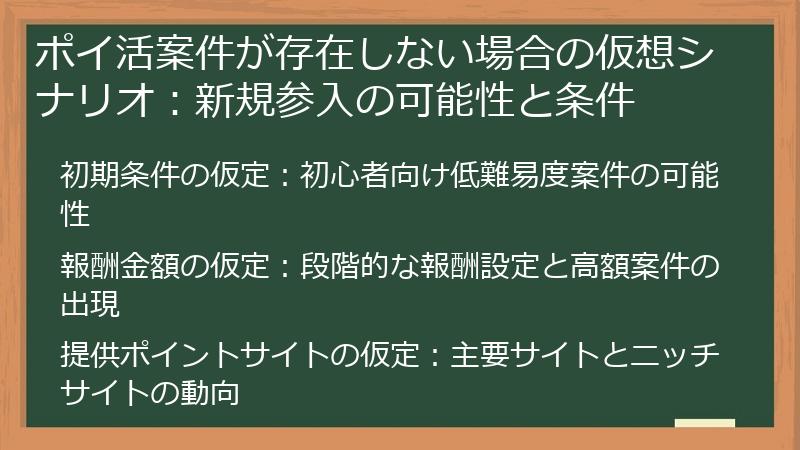 ポイ活案件が存在しない場合の仮想シナリオ：新規参入の可能性と条件

初期条件の仮定：初心者向け低難易度案件の可能性

報酬金額の仮定：段階的な報酬設定と高額案件の出現

提供ポイントサイトの仮定：主要サイトとニッチサイトの動向